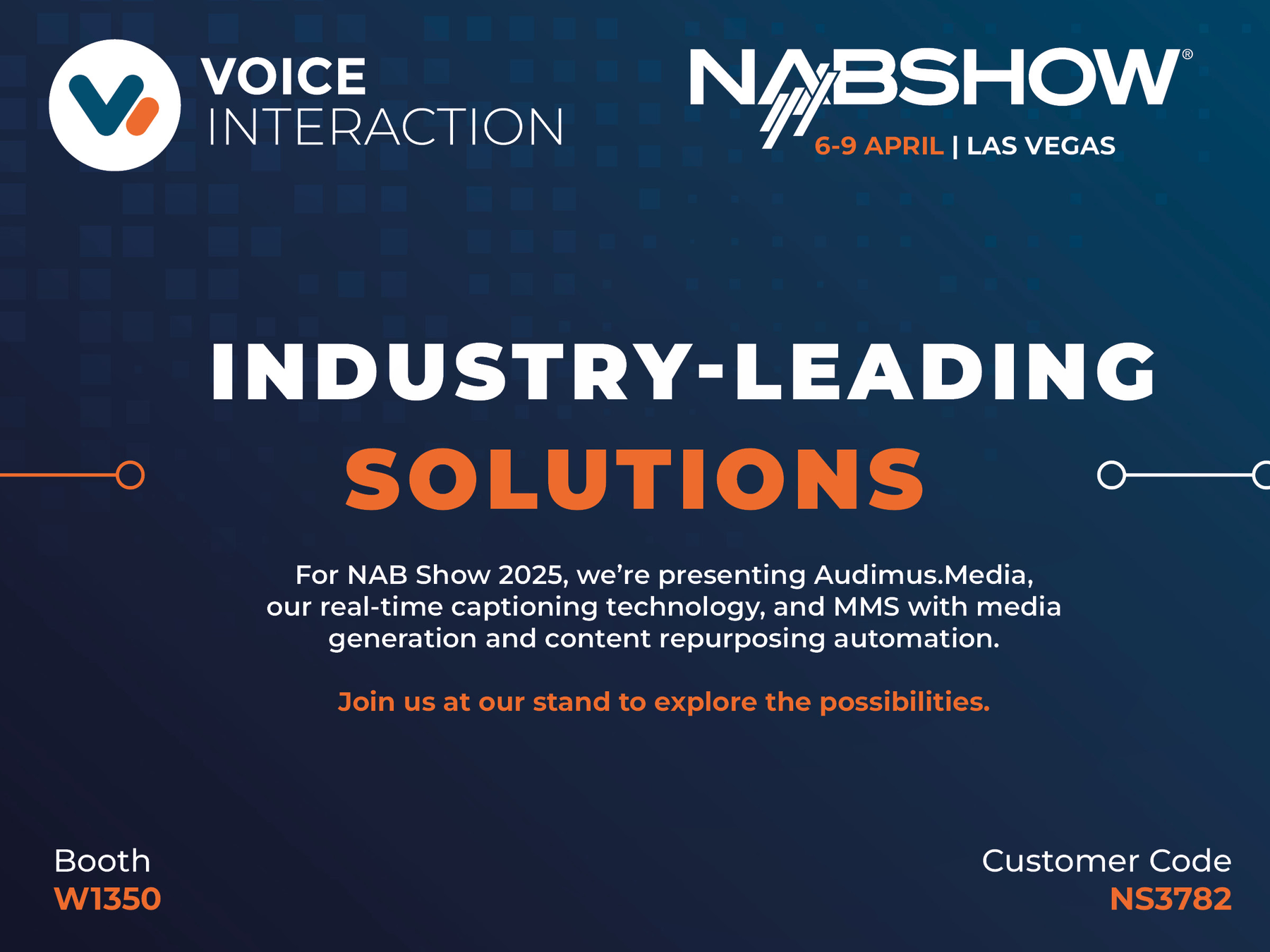 VOICE
INTERACTION

NABSHOW®
6-9 APRIL | LAS VEGAS

INDUSTRY-LEADING
SOLUTIONS

For NAB Show 2025, we're presenting Audimus.Media, our real-time captioning technology, and MMS with media generation and content repurposing automation.

Join us at our stand to explore the possibilities.

Booth
W1350

Customer Code
NS3782